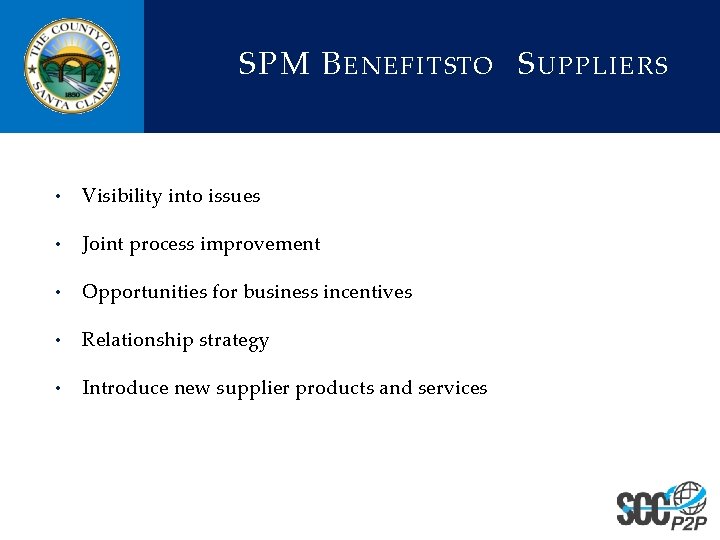 THE COUNTY OF SANTA CLARA
1850

SPM BENEFITSTO SUPPLIERS

• Visibility into issues
• Joint process improvement
• Opportunities for business incentives
• Relationship strategy
• Introduce new supplier products and services

SCC P2P